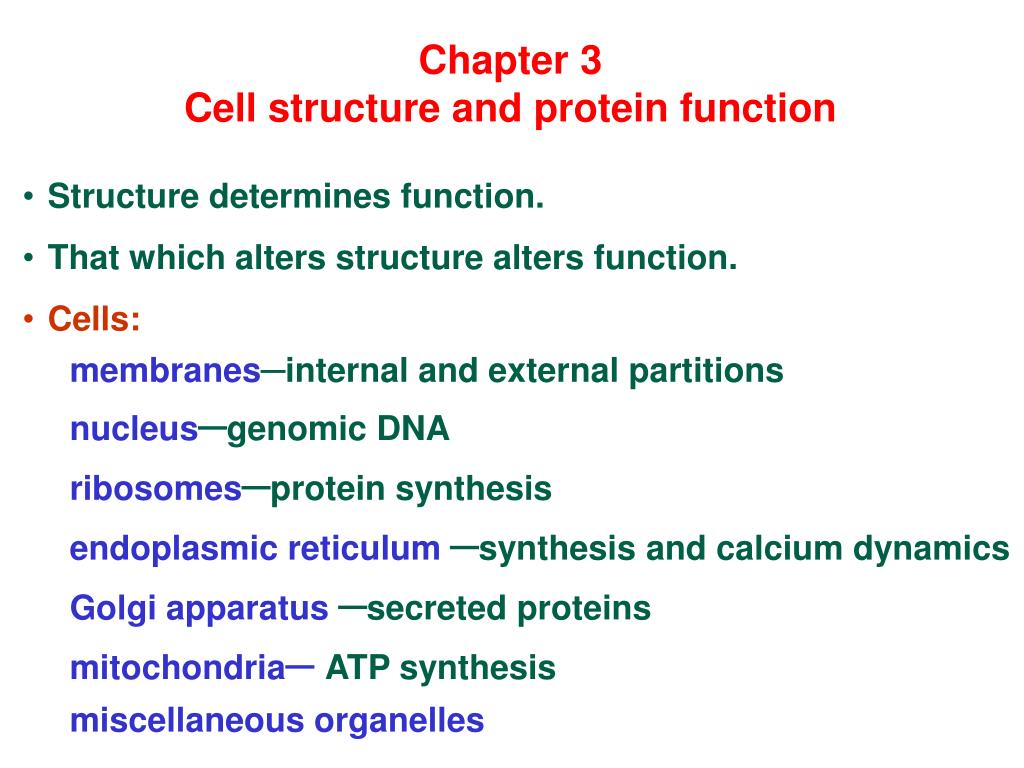 Chapter 3
Cell structure and protein function

• Structure determines function.

• That which alters structure alters function.

• Cells:

membranes—internal and external partitions

nucleus—genomic DNA

ribosomes—protein synthesis

endoplasmic reticulum —synthesis and calcium dynamics

Golgi apparatus —secreted proteins

mitochondria— ATP synthesis

miscellaneous organelles